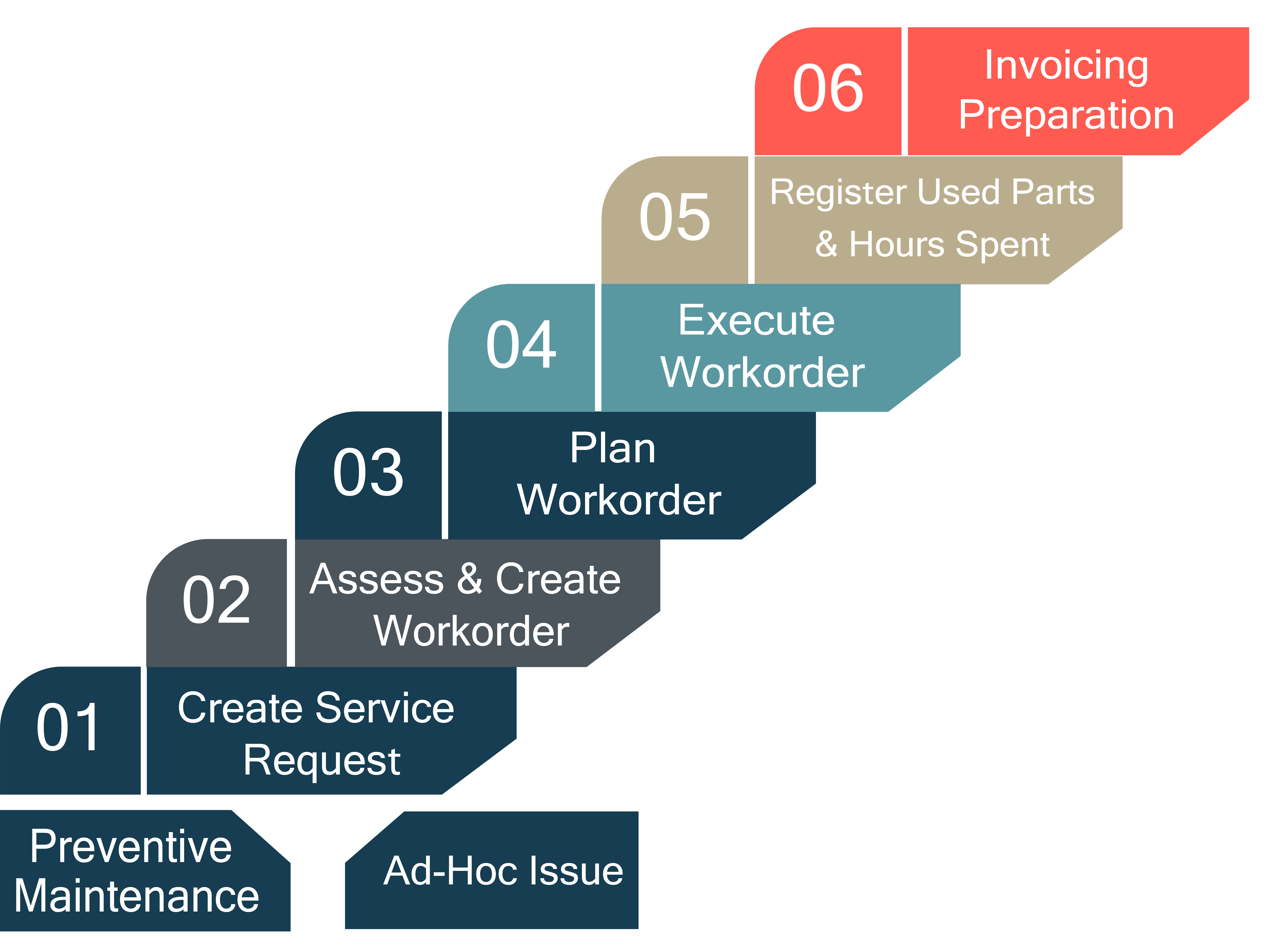 06 Invoicing Preparation

05 Register Used Parts & Hours Spent

04 Execute Workorder

03 Plan Workorder

02 Assess & Create Workorder

01 Create Service Request

Preventive Maintenance

Ad-Hoc Issue